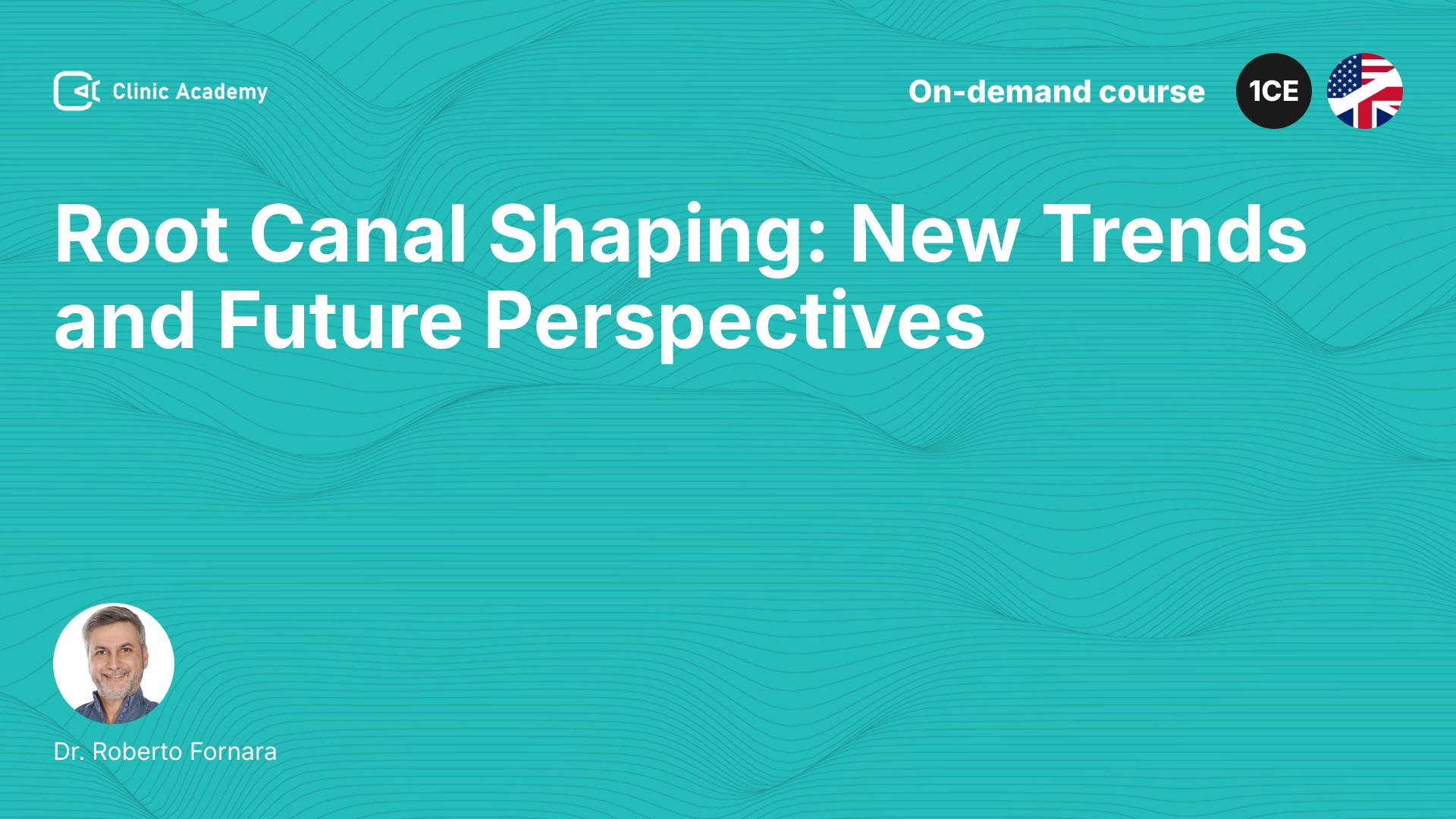 Clinic Academy

On-demand course

1CE

Root Canal Shaping: New Trends and Future Perspectives

Dr. Roberto Fornara